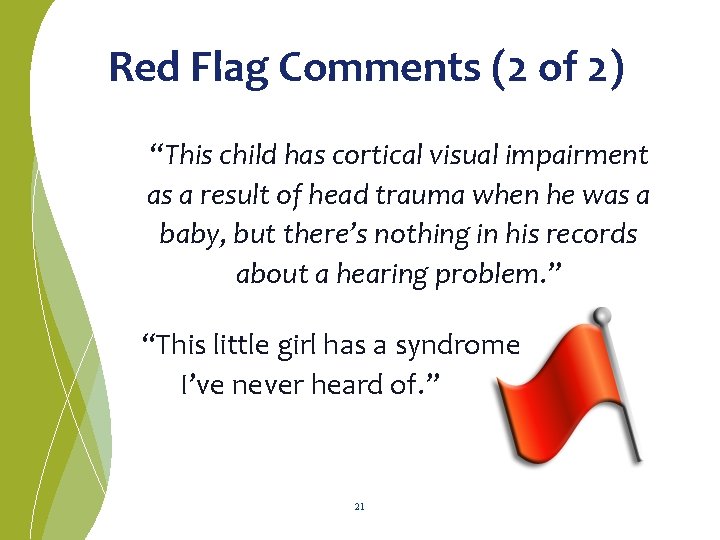 Red Flag Comments (2 of 2)

“This child has cortical visual impairment as a result of head trauma when he was a baby, but there’s nothing in his records about a hearing problem.”

“This little girl has a syndrome I’ve never heard of.”

21